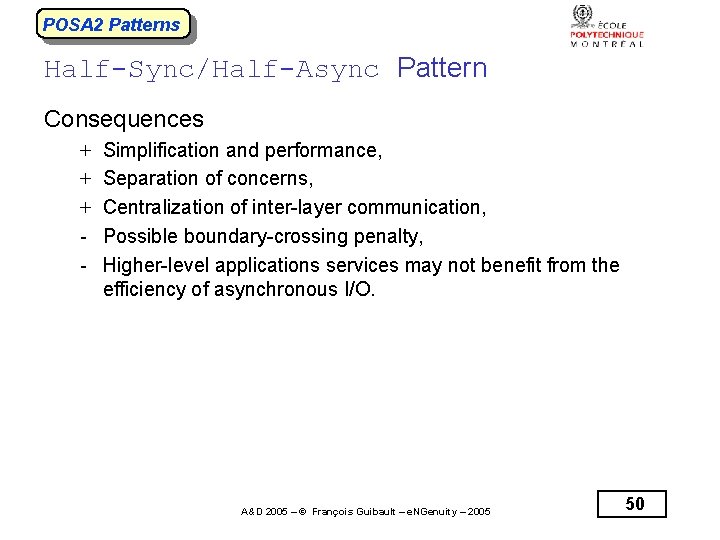 POSA2 Patterns

ÉCOLE POLYTECHNIQUE MONTRÉAL

Half-Sync/Half-Async Pattern

Consequences

+ Simplification and performance,

+ Separation of concerns,

+ Centralization of inter-layer communication,

- Possible boundary-crossing penalty,

- Higher-level applications services may not benefit from the efficiency of asynchronous I/O.

A&D 2005 – © François Guibault – eNGenuity – 2005

50